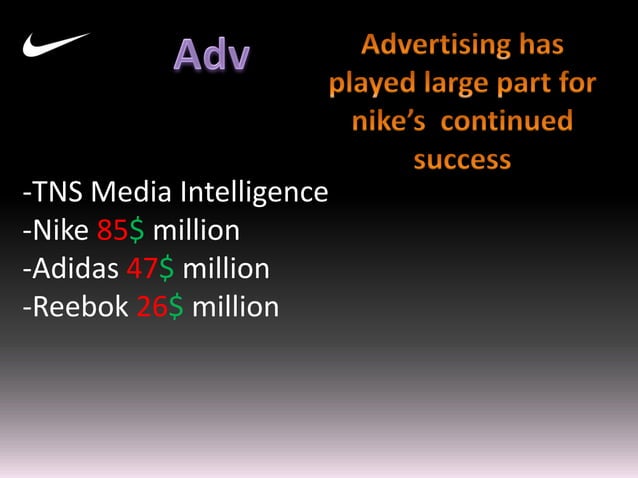 Adv

Advertising has played large part for nike's continued success

-TNS Media Intelligence
-Nike 85$ million
-Adidas 47$ million
-Reebok 26$ million